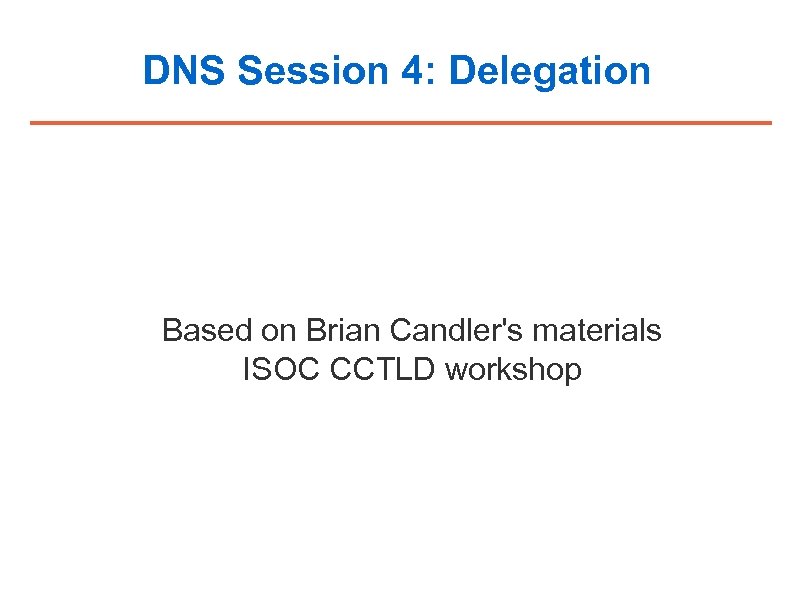 DNS Session 4: Delegation

Based on Brian Candler's materials
ISOC CCTLD workshop